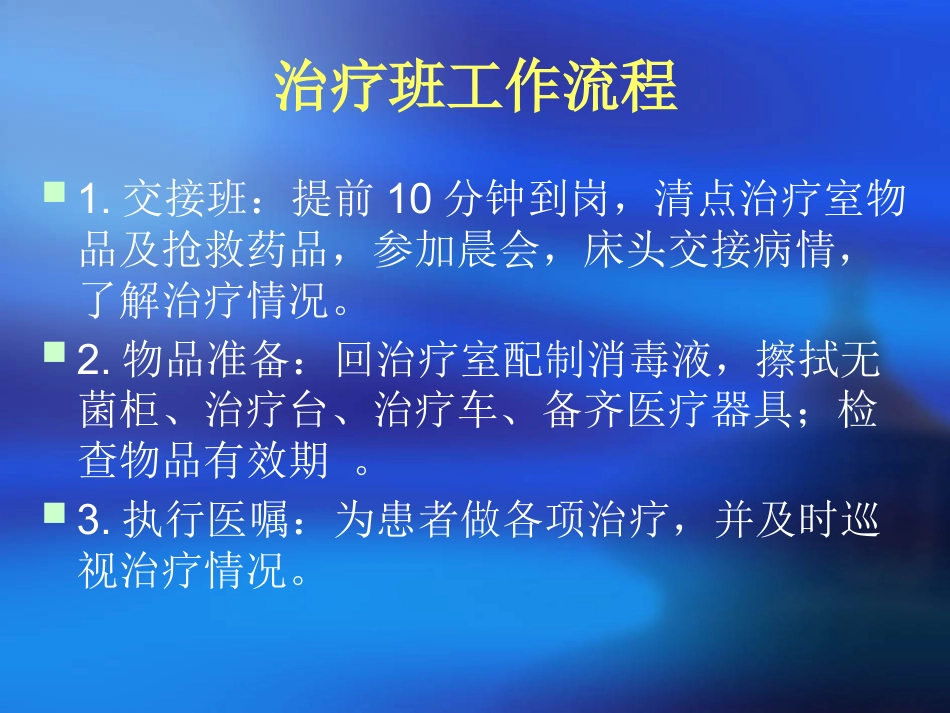 治疗班工作流程

1. 交接班：提前 10 分钟到岗，清点治疗室物品及抢救药品，参加晨会，床头交接病情，了解治疗情况。

2. 物品准备：回治疗室配制消毒液，擦拭无菌柜、治疗台、治疗车、备齐医疗器具；检查物品有效期 。

3. 执行医嘱：为患者做各项治疗，并及时巡视治疗情况。